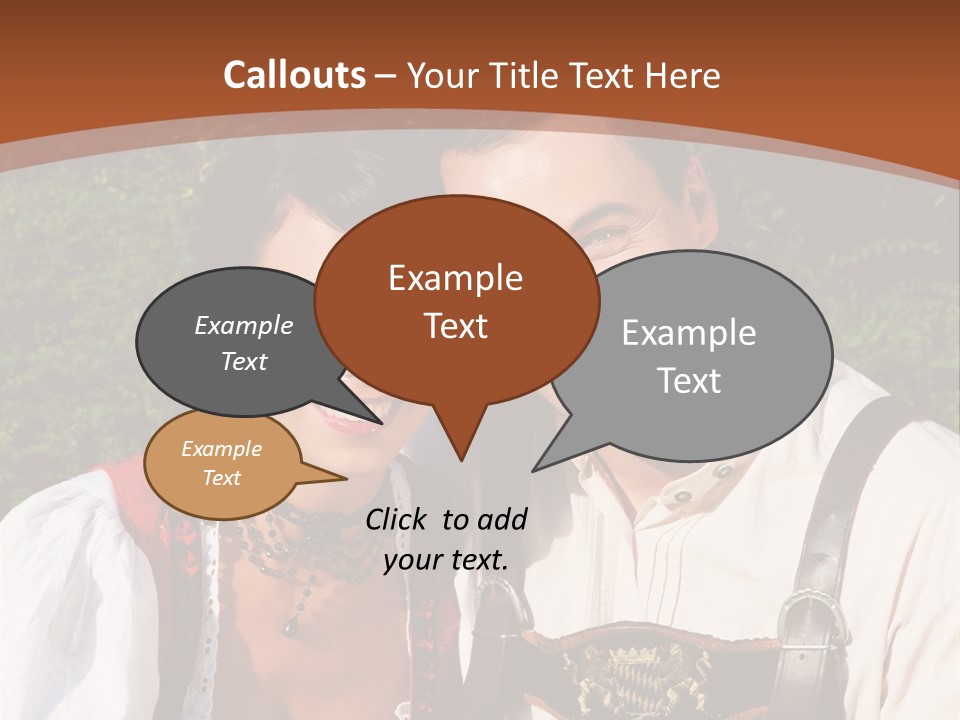 Callouts – Your Title Text Here

Example Text

Example Text

Example Text

Example Text

Click to add your text.